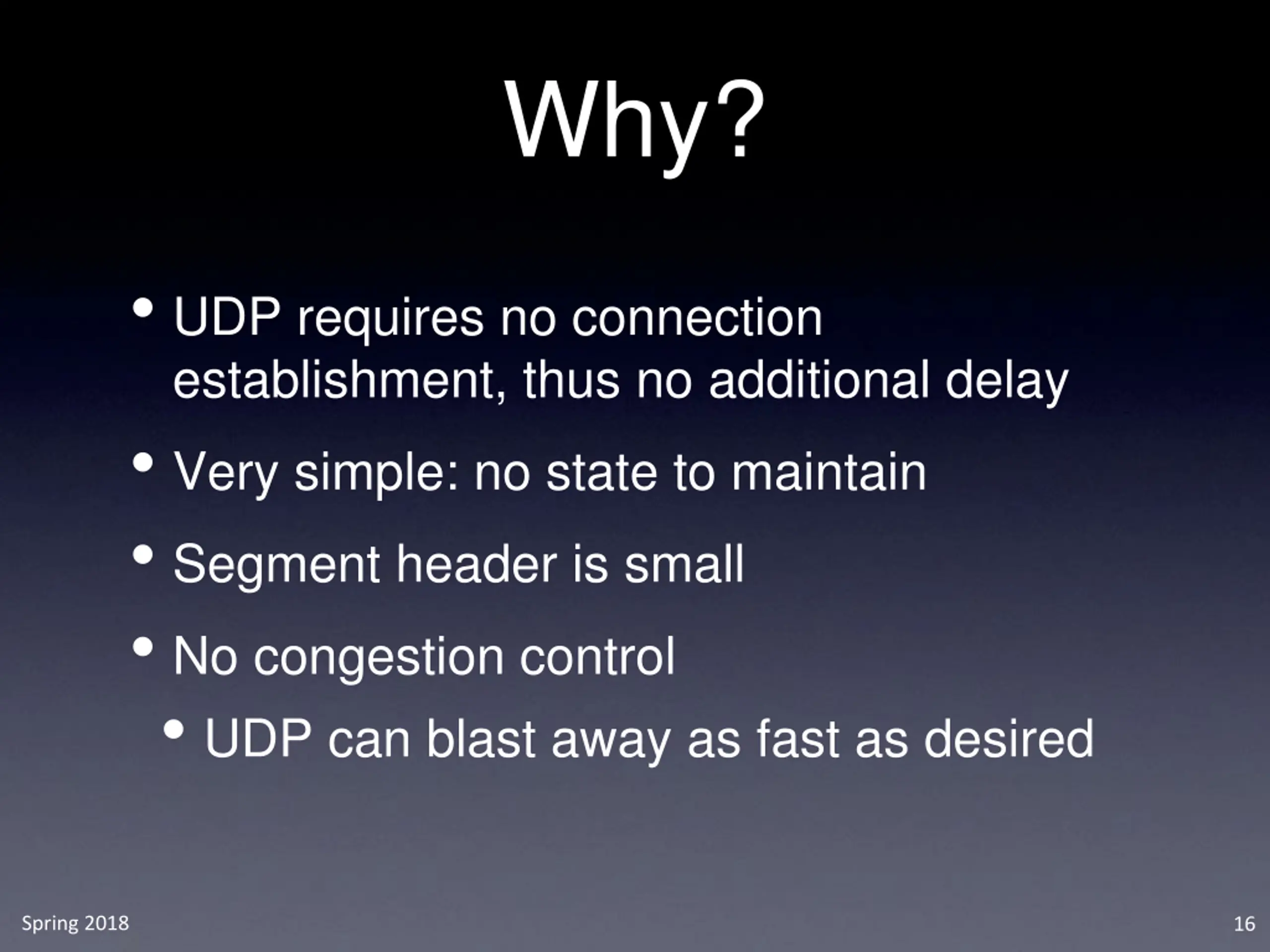 Why?

• UDP requires no connection establishment, thus no additional delay

• Very simple: no state to maintain

• Segment header is small

• No congestion control

  • UDP can blast away as fast as desired

Spring 2018

16